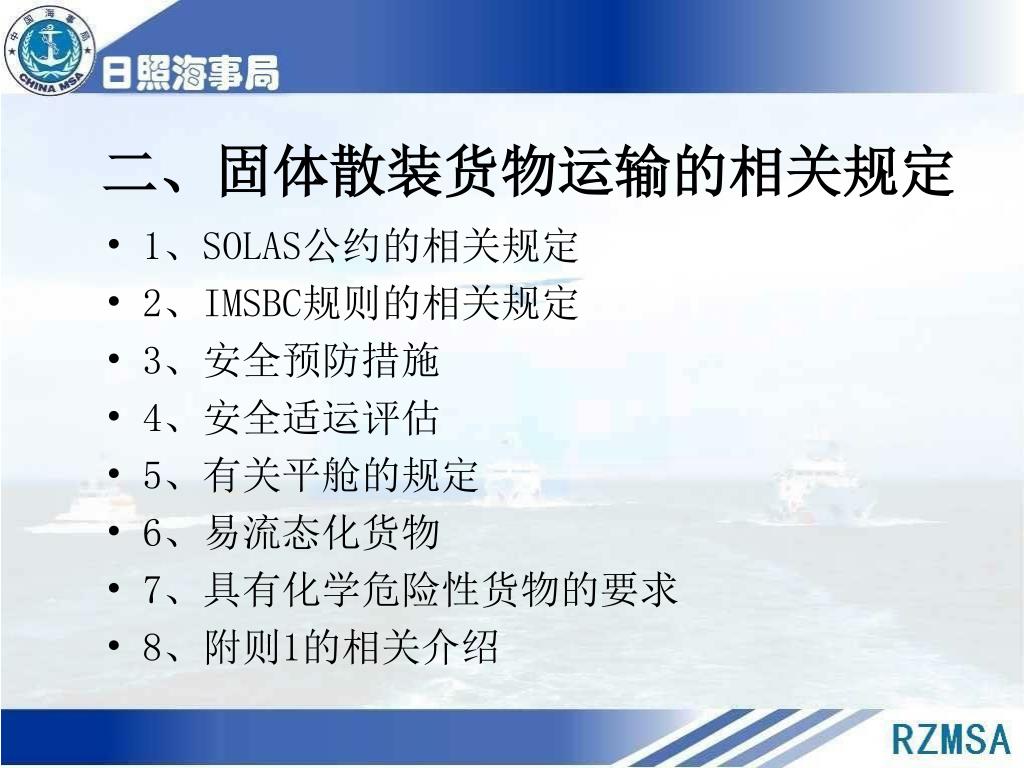 中国海事局
CHINA MSA
日照海事局

二、固体散装货物运输的相关规定

• 1、SOLAS公约的相关规定
• 2、IMSBC规则的相关规定
• 3、安全预防措施
• 4、安全适运评估
• 5、有关平舱的规定
• 6、易流态化货物
• 7、具有化学危险性货物的要求
• 8、附则1的相关介绍

RZMSA